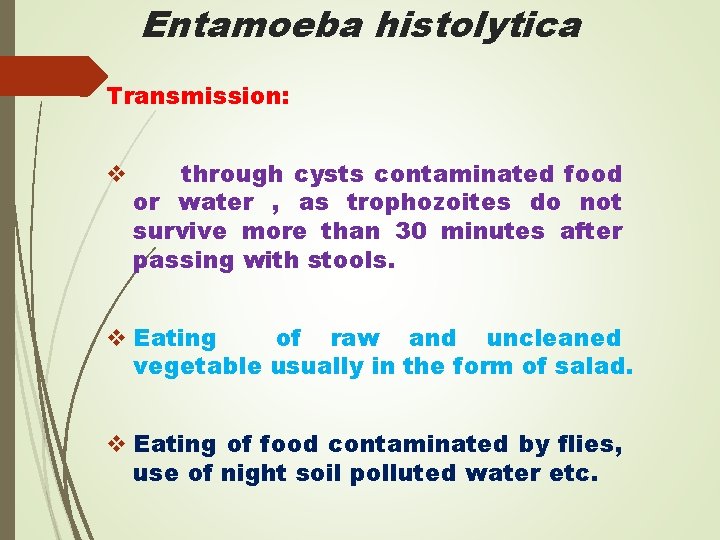 Entamoeba histolytica

Transmission:

❖ through cysts contaminated food or water , as trophozoites do not survive more than 30 minutes after passing with stools.

❖ Eating of raw and uncleaned vegetable usually in the form of salad.

❖ Eating of food contaminated by flies, use of night soil polluted water etc.